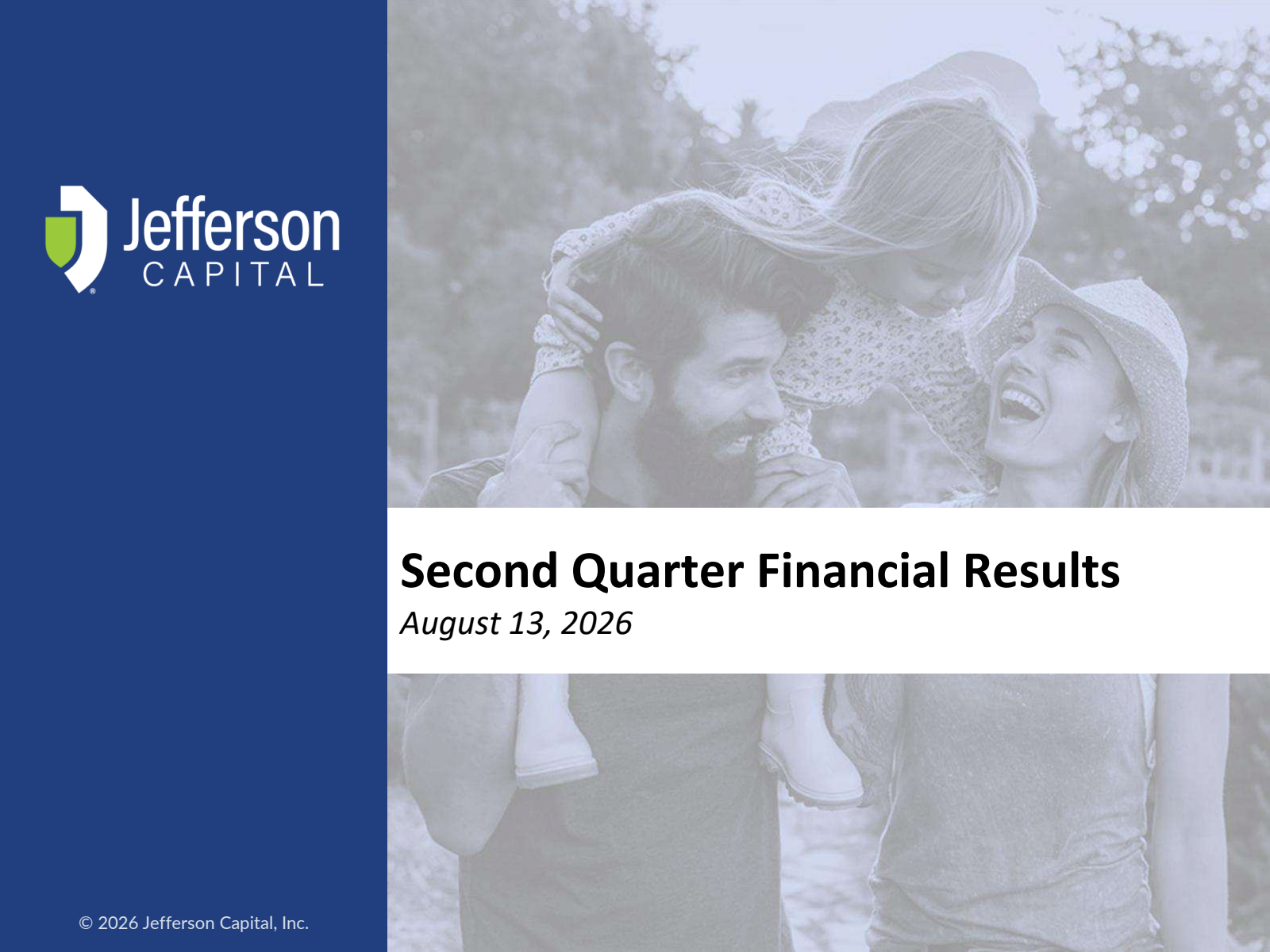 Jefferson
CAPITAL

Second Quarter Financial Results
August 13, 2026

© 2026 Jefferson Capital, Inc.